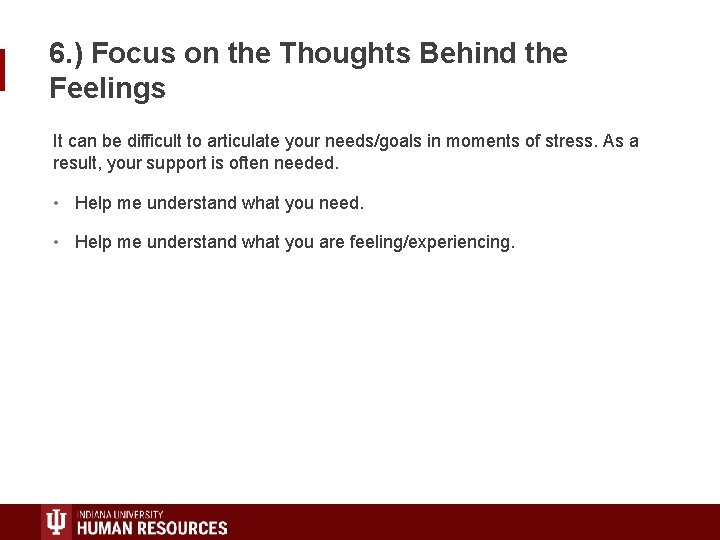 6.) Focus on the Thoughts Behind the Feelings

It can be difficult to articulate your needs/goals in moments of stress. As a result, your support is often needed.

• Help me understand what you need.

• Help me understand what you are feeling/experiencing.

INDIANA UNIVERSITY
HUMAN RESOURCES